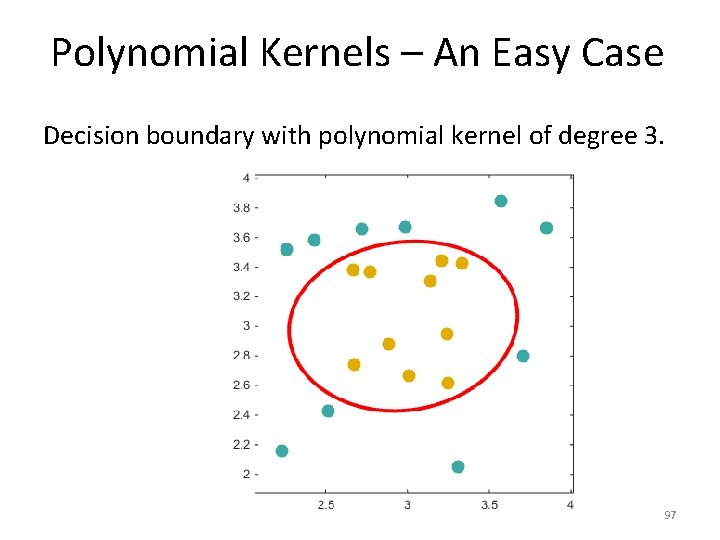 Polynomial Kernels – An Easy Case

Decision boundary with polynomial kernel of degree 3.

4
3.8
3.6
3.4
3.2
3
2.8
2.6
2.4
2.2
2

2.5
3
3.5
4

97